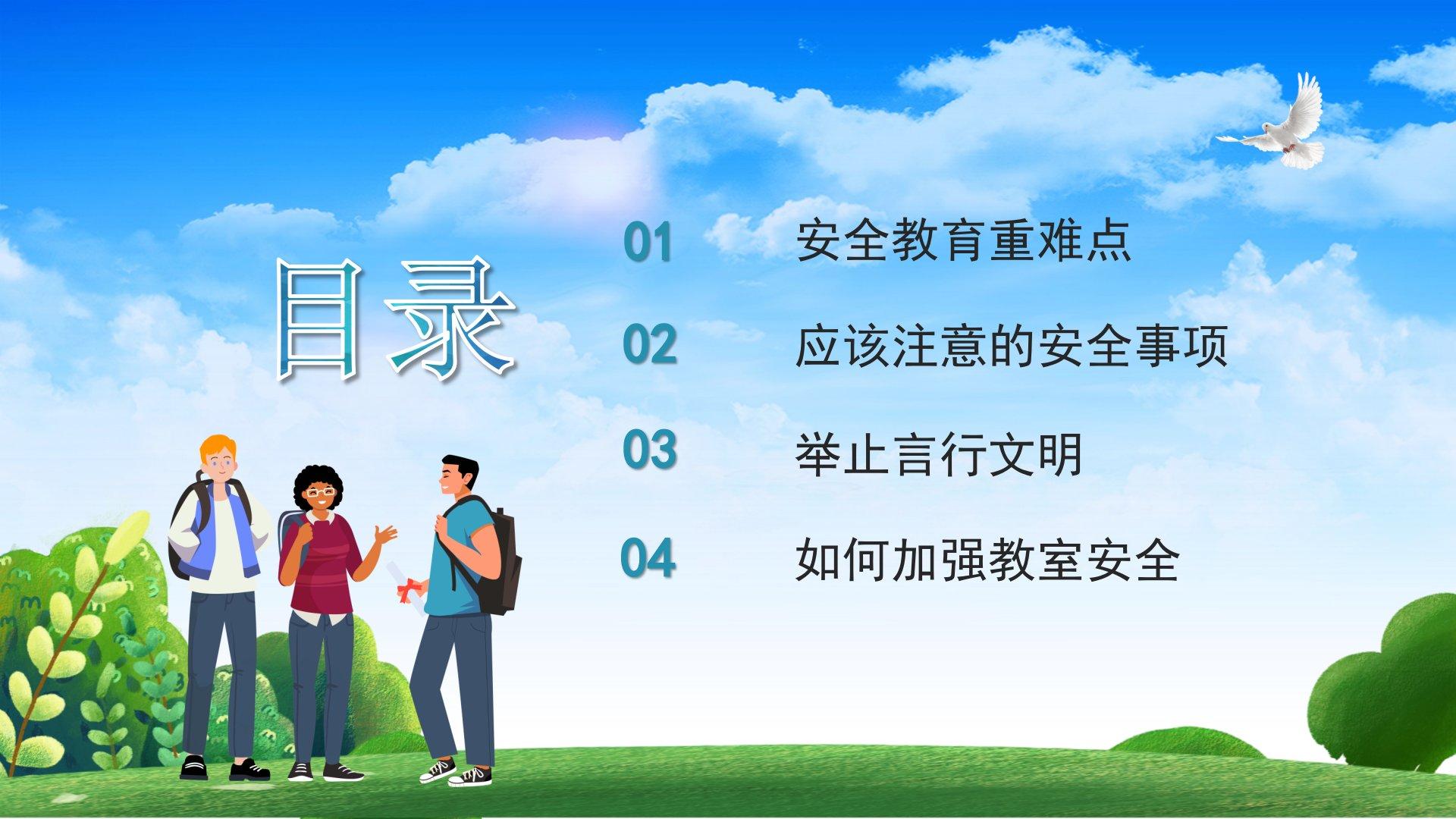 目录

01 安全教育重难点

02 应该注意的安全事项

03 举止言行文明

04 如何加强教室安全